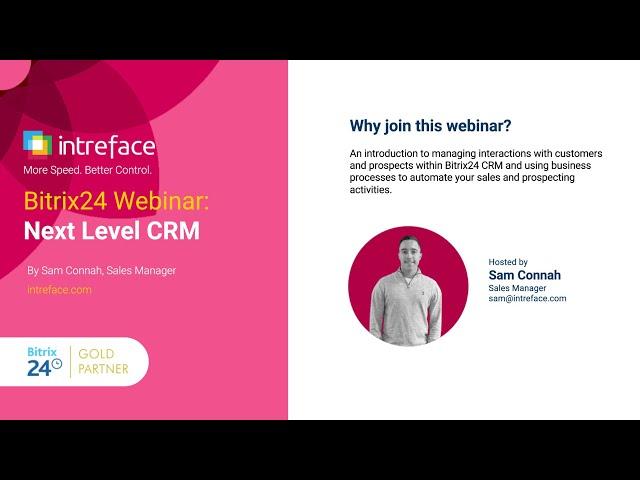 intreface
More Speed. Better Control.

Bitrix24 Webinar:
Next Level CRM

By Sam Connah, Sales Manager
intreface.com

Bitrix 24 | GOLD PARTNER

Why join this webinar?

An introduction to managing interactions with customers and prospects within Bitrix24 CRM and using business processes to automate your sales and prospecting activities.

Hosted by
Sam Connah
Sales Manager
sam@intreface.com